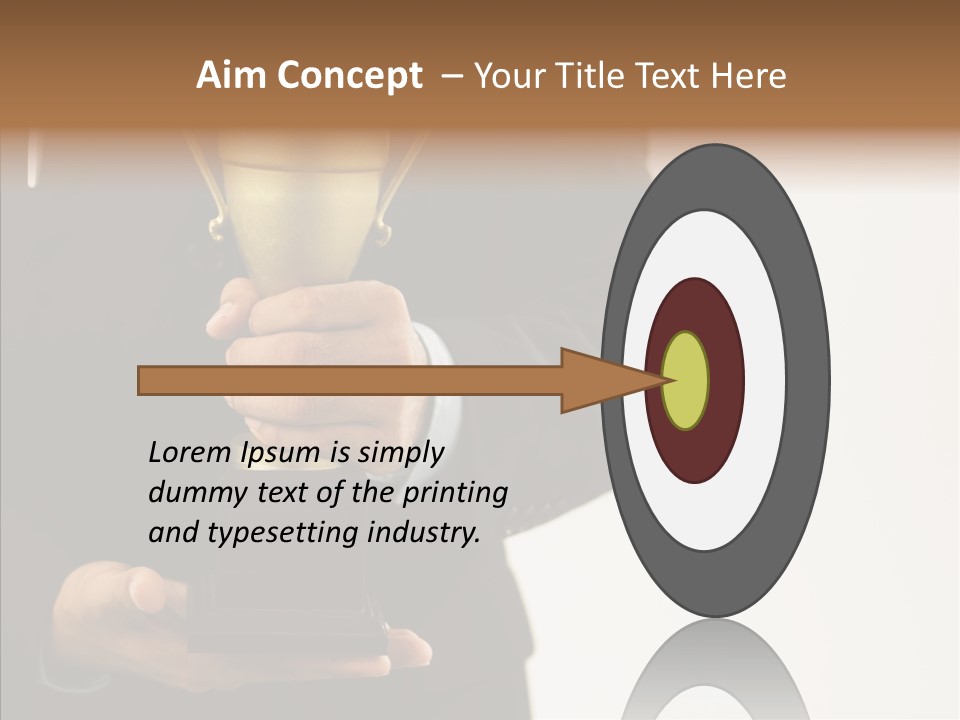 Aim Concept – Your Title Text Here

Lorem Ipsum is simply dummy text of the printing and typesetting industry.